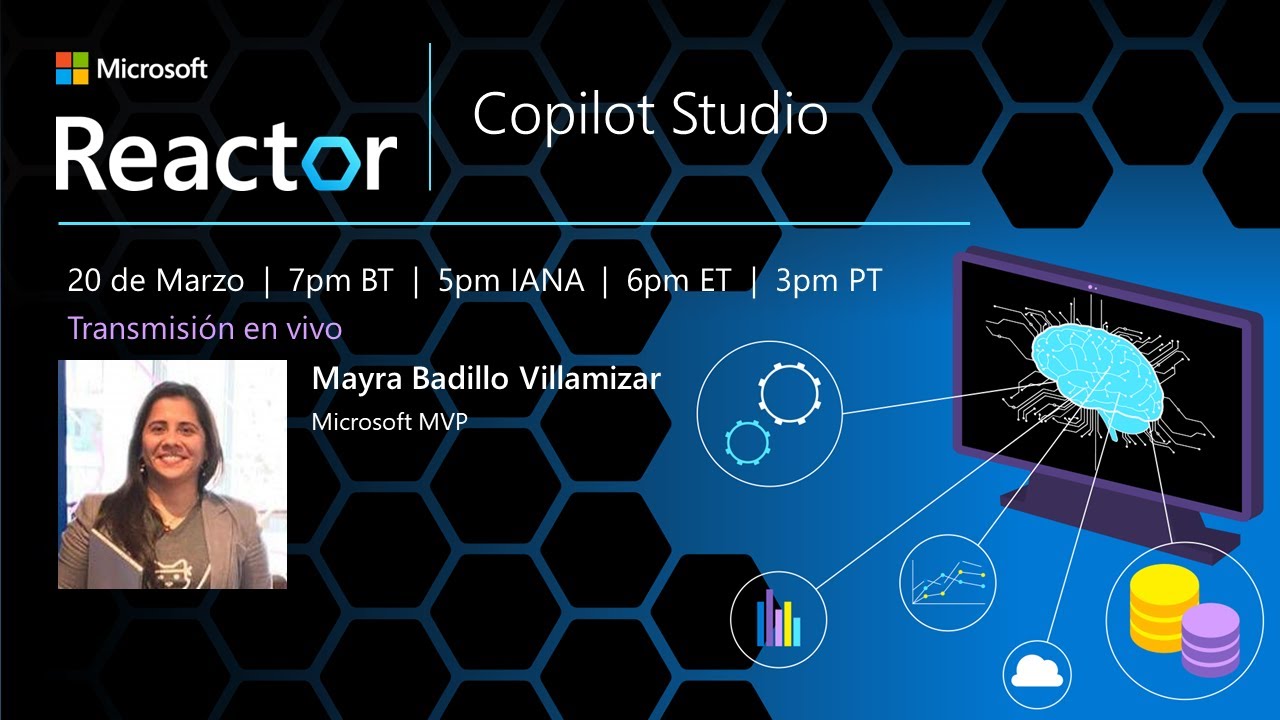 Microsoft
Reactor
Copilot Studio

20 de Marzo | 7pm BT | 5pm IANA | 6pm ET | 3pm PT
Transmisión en vivo

Mayra Badillo Villamizar
Microsoft MVP